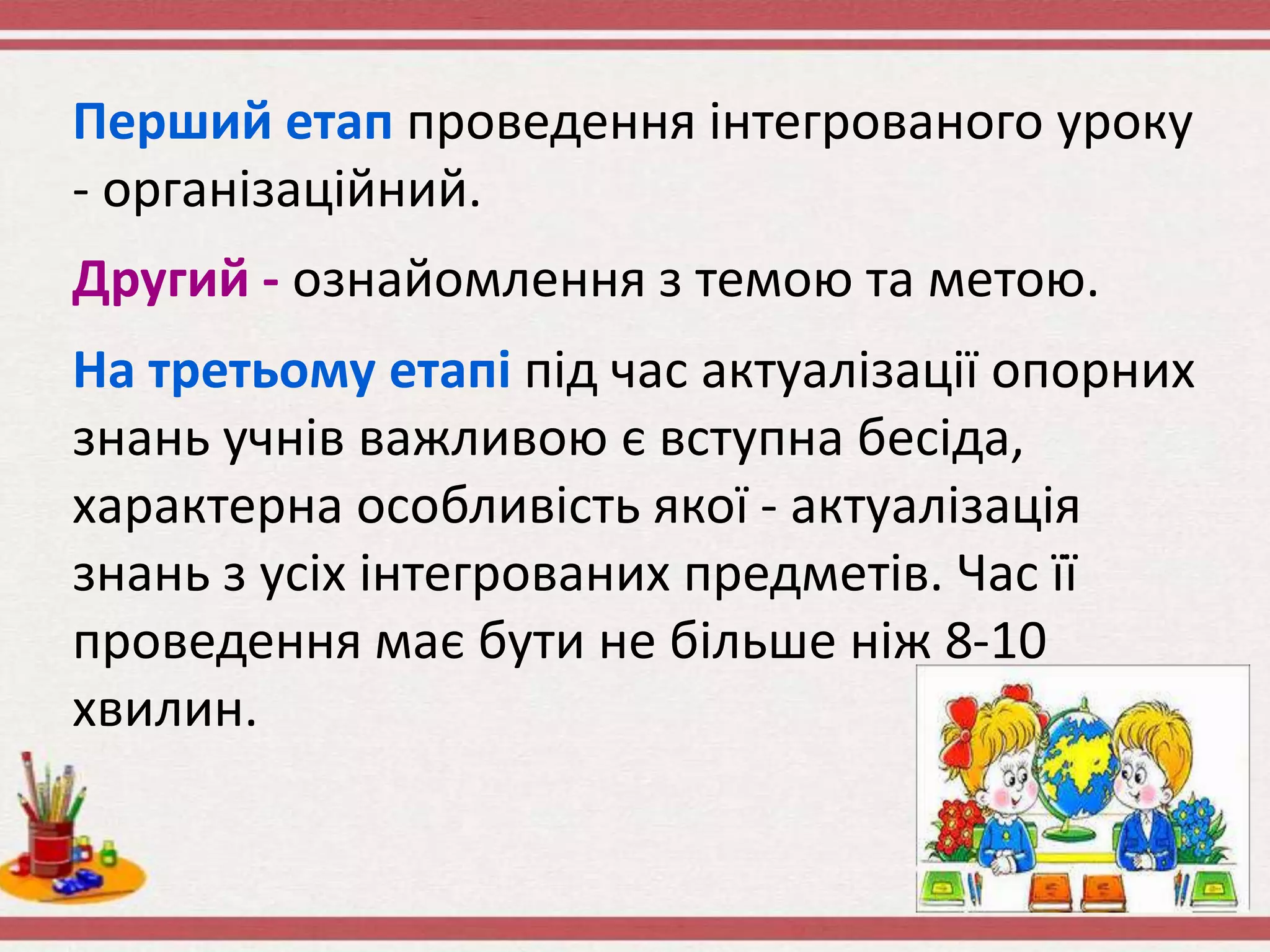 Перший етап проведення інтегрованого уроку - організаційний.

Другий - ознайомлення з темою та метою.

На третьому етапі під час актуалізації опорних знань учнів важливою є вступна бесіда, характерна особливість якої - актуалізація знань з усіх інтегрованих предметів. Час її проведення має бути не більше ніж 8-10 хвилин.